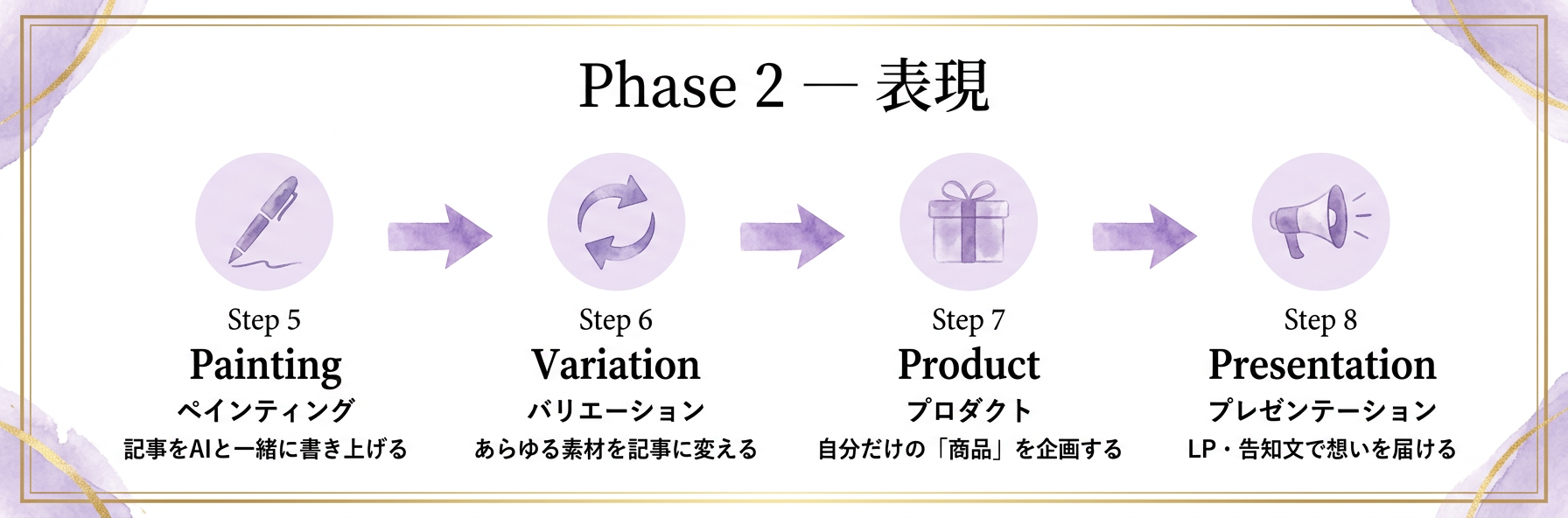 Phase 2 — 表現

Step 5
Painting
ペインティング
記事をAIと一緒に書き上げる

Step 6
Variation
バリエーション
あらゆる素材を記事に変える

Step 7
Product
プロダクト
自分だけの「商品」を企画する

Step 8
Presentation
プレゼンテーション
LP・告知文で想いを届ける